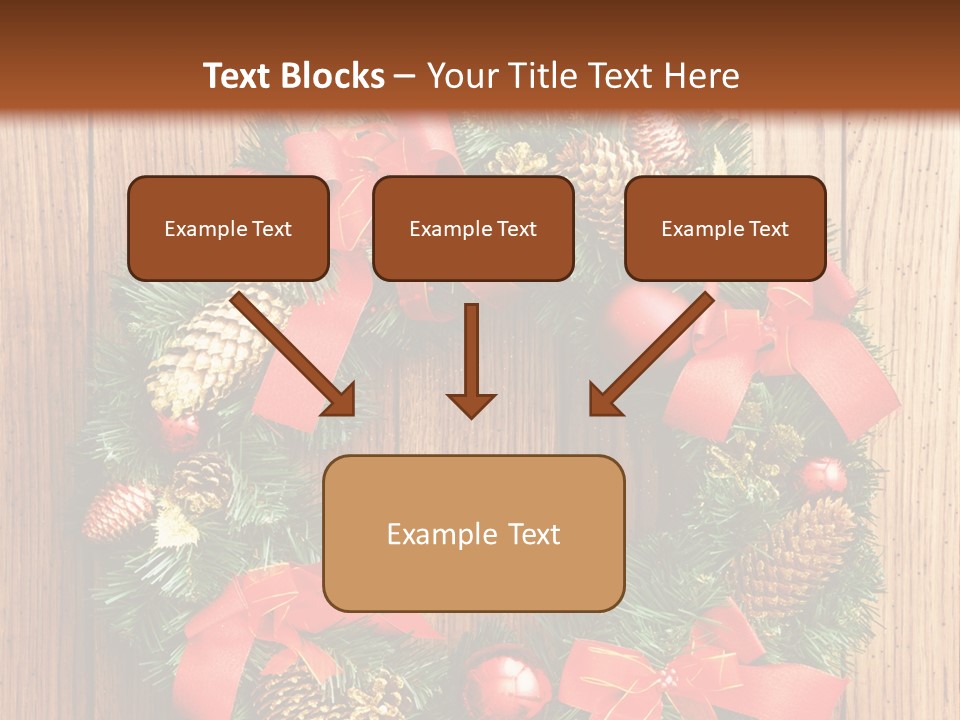 Text Blocks – Your Title Text Here

Example Text

Example Text

Example Text

Example Text